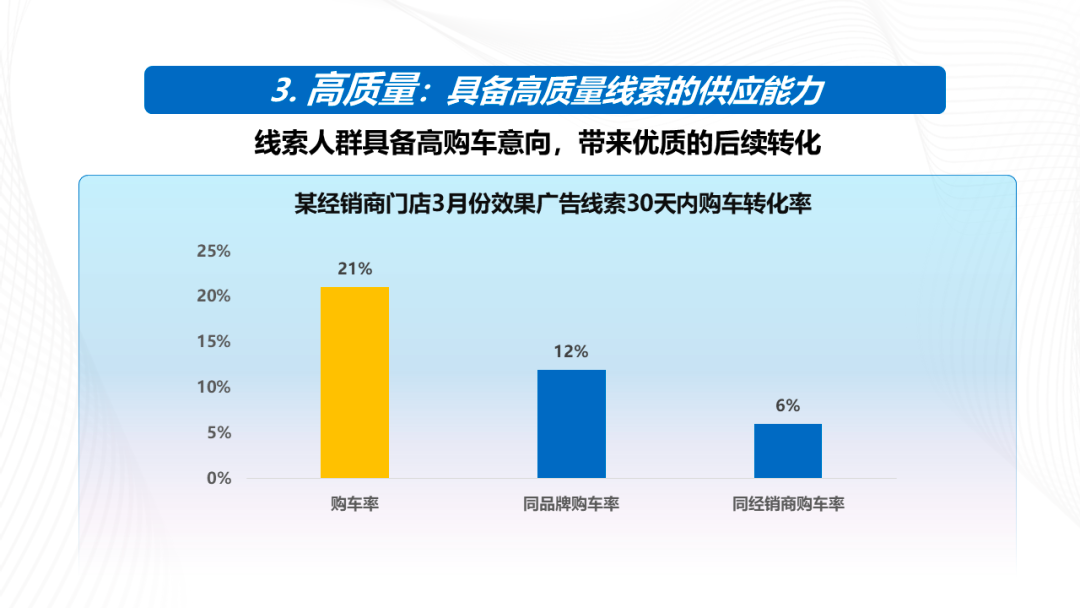 3. 高质量：具备高质量线索的供应能力

线索人群具备高购车意向，带来优质的后续转化

某经销商门店3月份效果广告线索30天内购车转化率

25%
20%
15%
10%
5%
0%

21%
12%
6%

购车率
同品牌购车率
同经销商购车率